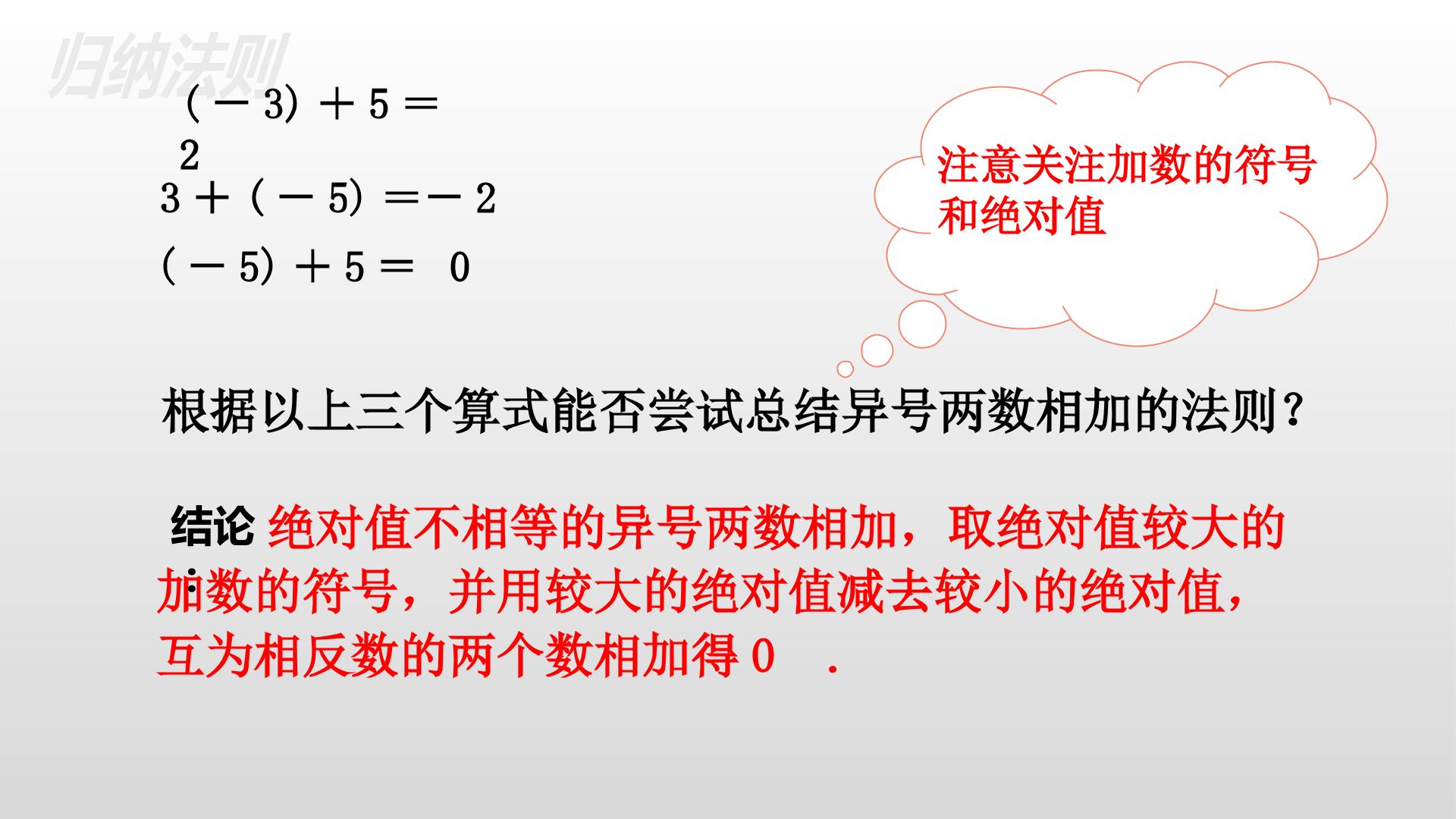 归纳法则

$(-3)+5=2$

$3+(-5)=-2$

$(-5)+5=0$

注意关注加数的符号和绝对值

根据以上三个算式能否尝试总结异号两数相加的法则？

结论：绝对值不相等的异号两数相加，取绝对值较大的加数的符号，并用较大的绝对值减去较小的绝对值，互为相反数的两个数相加得0.